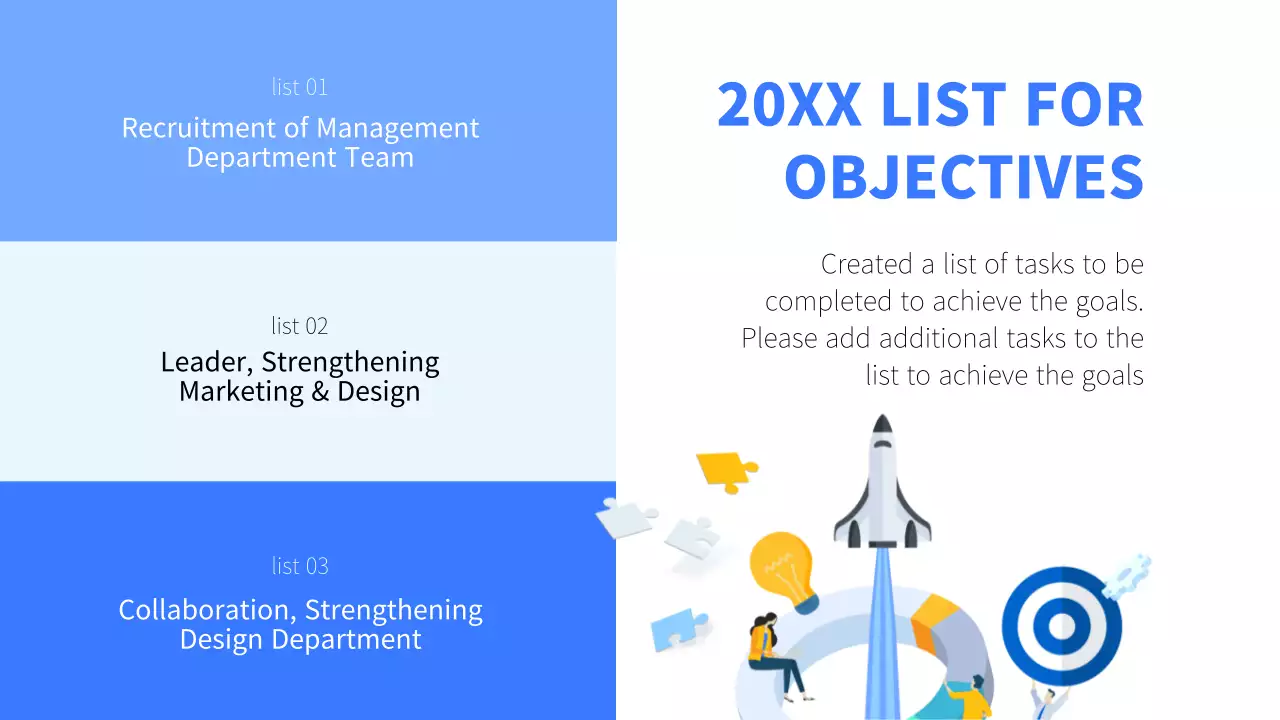 list 01
Recruitment of Management Department Team

list 02
Leader, Strengthening Marketing & Design

list 03
Collaboration, Strengthening Design Department

20XX LIST FOR OBJECTIVES

Created a list of tasks to be completed to achieve the goals. Please add additional tasks to the list to achieve the goals